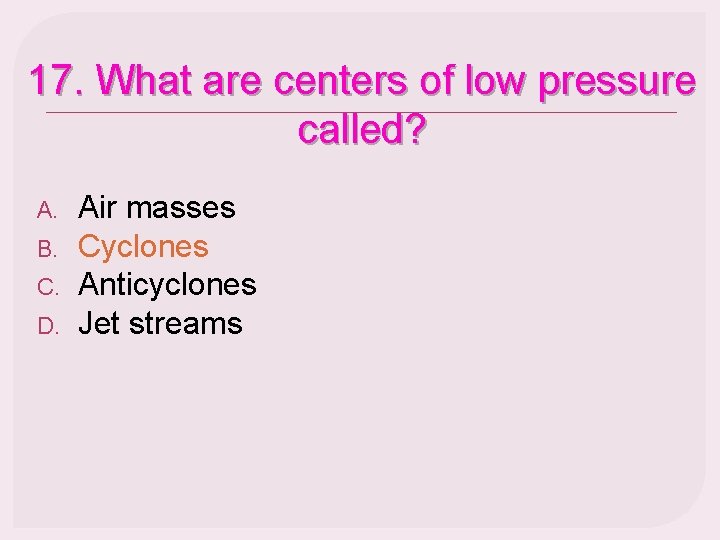 17. What are centers of low pressure called?

A. Air masses
B. Cyclones
C. Anticyclones
D. Jet streams